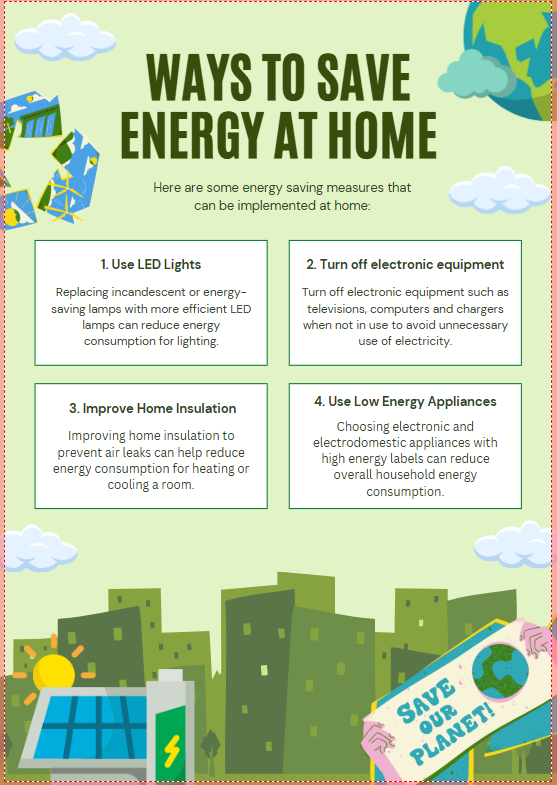 WAYS TO SAVE ENERGY AT HOME

Here are some energy saving measures that can be implemented at home:

1. Use LED Lights

Replacing incandescent or energy-saving lamps with more efficient LED lamps can reduce energy consumption for lighting.

2. Turn off electronic equipment

Turn off electronic equipment such as televisions, computers and chargers when not in use to avoid unnecessary use of electricity.

3. Improve Home Insulation

Improving home insulation to prevent air leaks can help reduce energy consumption for heating or cooling a room.

4. Use Low Energy Appliances

Choosing electronic and electrodomestic appliances with high energy labels can reduce overall household energy consumption.

SAVE OUR PLANET!